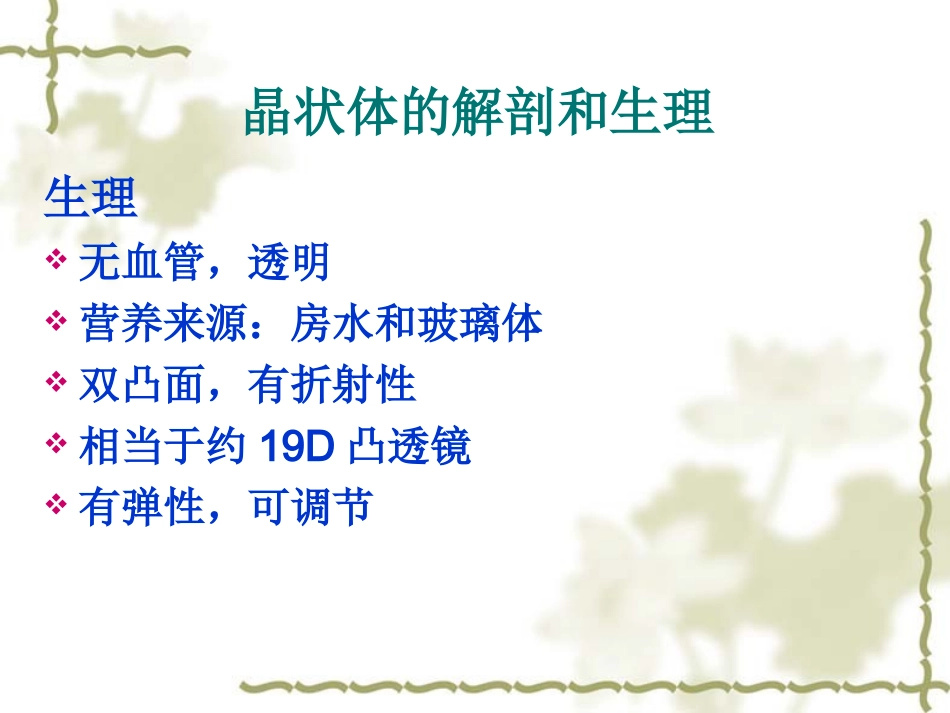 晶状体的解剖和生理

生理

❖ 无血管，透明
❖ 营养来源：房水和玻璃体
❖ 双凸面，有折射性
❖ 相当于约 19D 凸透镜
❖ 有弹性，可调节